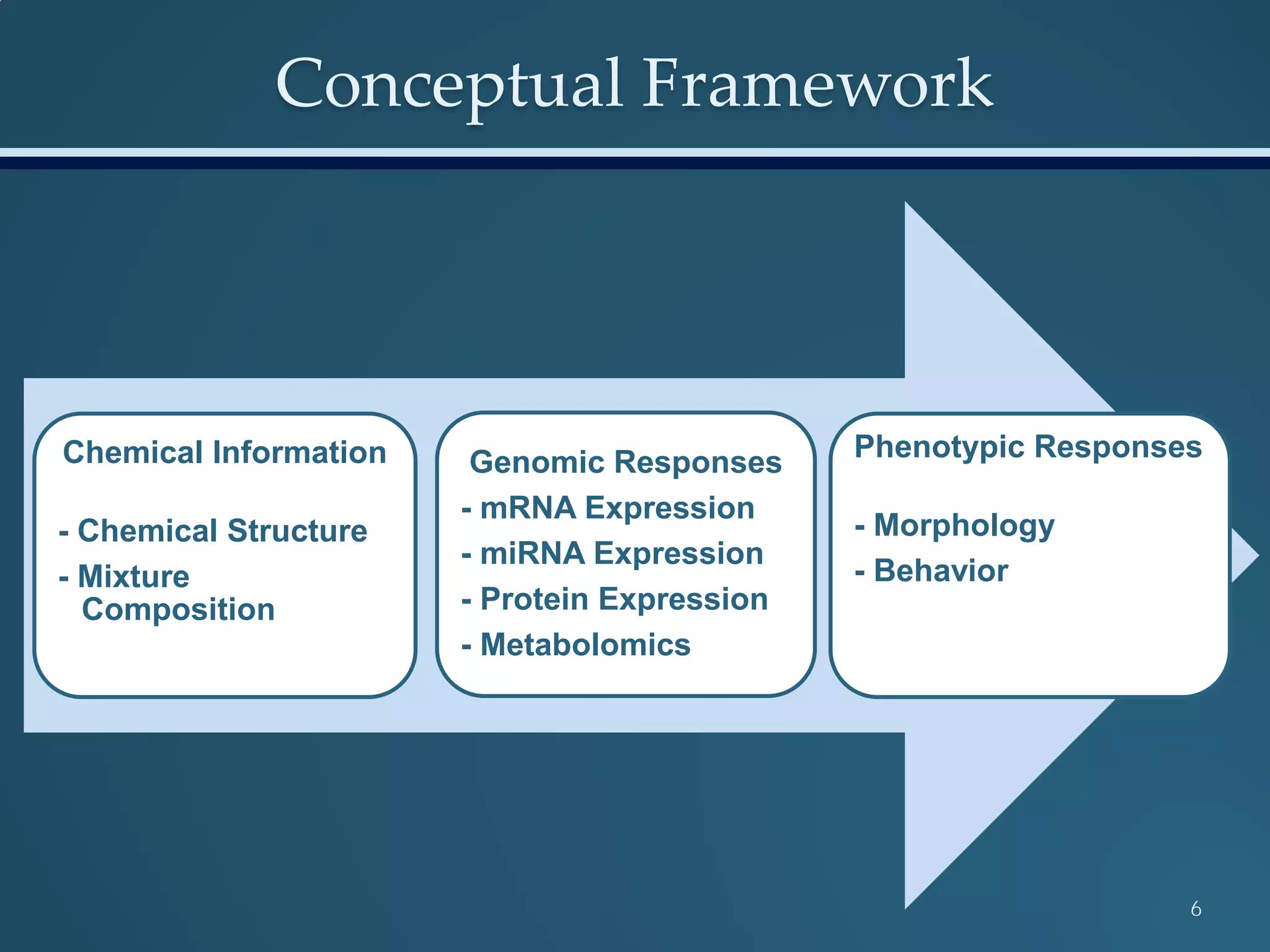 Conceptual Framework

Chemical Information

- Chemical Structure
- Mixture Composition

Genomic Responses
- mRNA Expression
- miRNA Expression
- Protein Expression
- Metabolomics

Phenotypic Responses

- Morphology
- Behavior

6